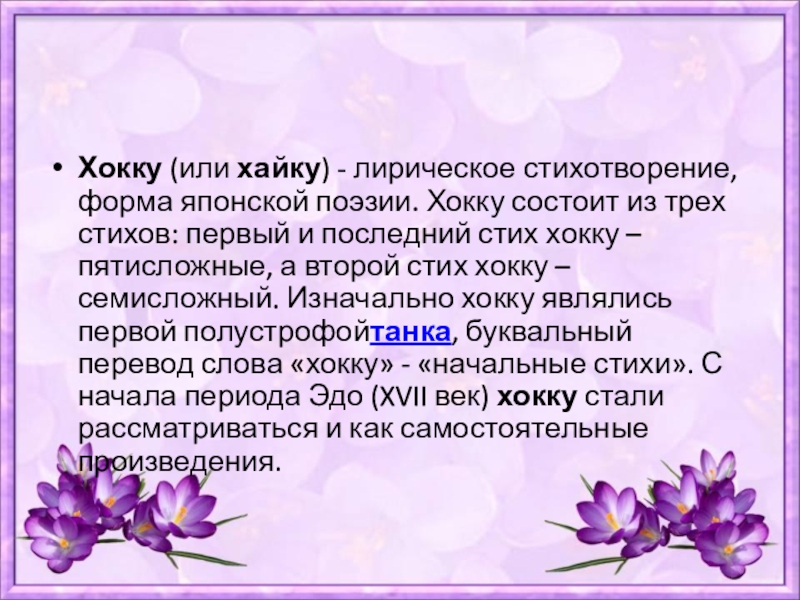 • Хокку (или хайку) - лирическое стихотворение, форма японской поэзии. Хокку состоит из трех стихов: первый и последний стих хокку – пятисложные, а второй стих хокку – семисложный. Изначально хокку являлись первой полустрофойтанка, буквальный перевод слова «хокку» - «начальные стихи». С начала периода Эдо (XVII век) хокку стали рассматриваться и как самостоятельные произведения.